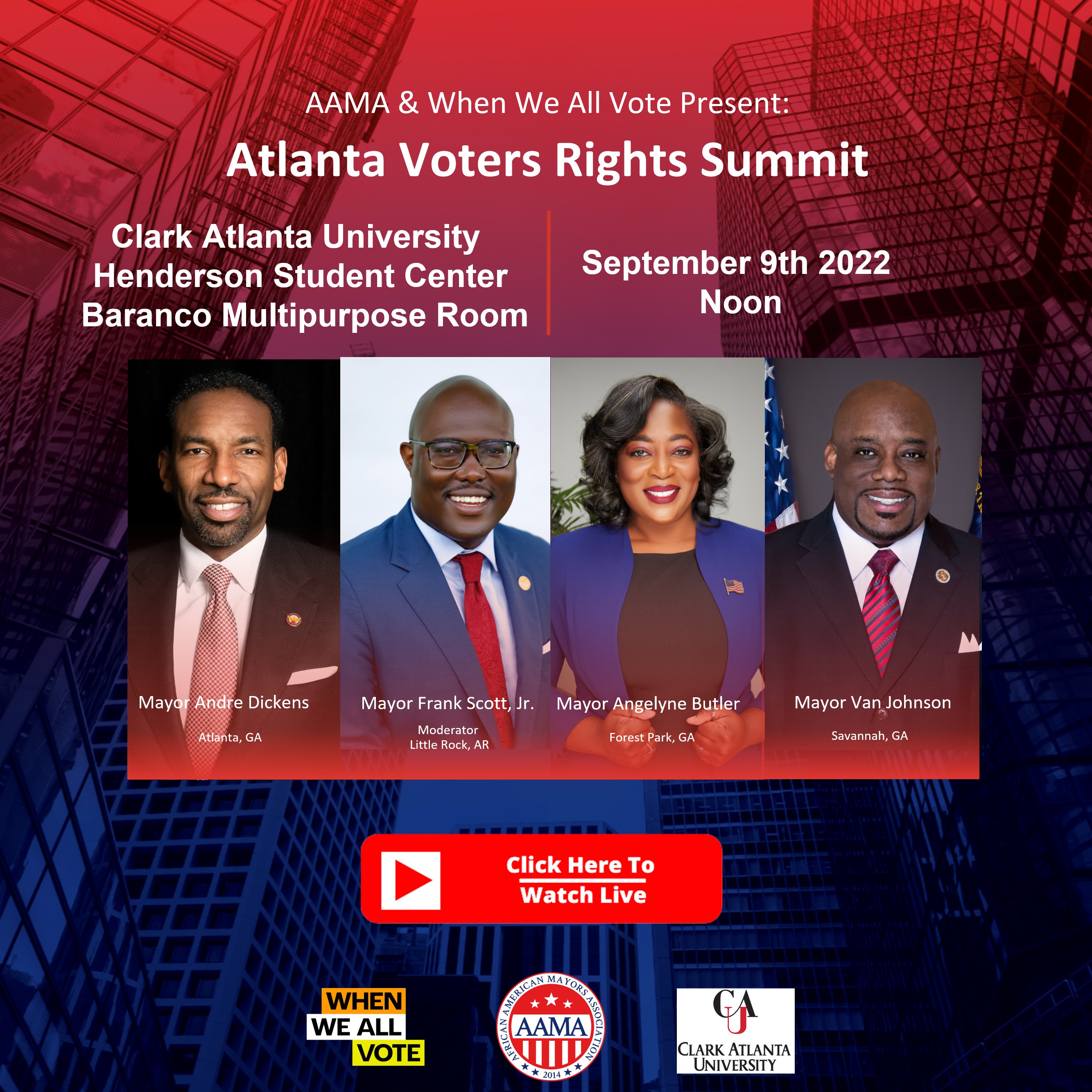 AAMA & When We All Vote Present:

Atlanta Voters Rights Summit

Clark Atlanta University
Henderson Student Center
Baranco Multipurpose Room

September 9th 2022
Noon

Mayor Andre Dickens
Atlanta, GA

Mayor Frank Scott, Jr.
Moderator
Little Rock, AR

Mayor Angelyne Butler
Forest Park, GA

Mayor Van Johnson
Savannah, GA

Click Here To
Watch Live

WHEN
WE ALL
VOTE

AFRICAN AMERICAN MAYORS ASSOCIATION
AAMA
2014

CAU
CLARK ATLANTA
UNIVERSITY